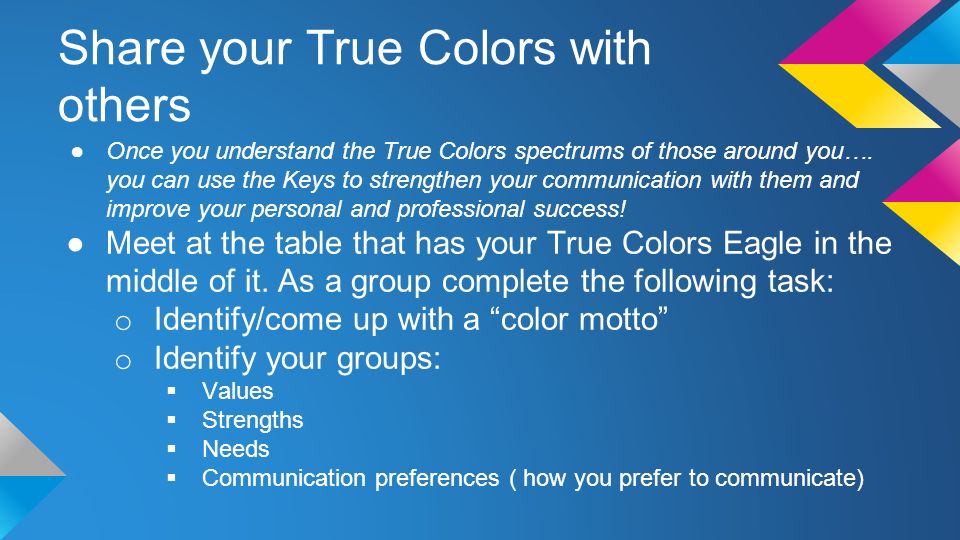 Share your True Colors with others

● Once you understand the True Colors spectrums of those around you…. you can use the Keys to strengthen your communication with them and improve your personal and professional success!
● Meet at the table that has your True Colors Eagle in the middle of it. As a group complete the following task:
  ○ Identify/come up with a “color motto”
  ○ Identify your groups:
    ▪ Values
    ▪ Strengths
    ▪ Needs
    ▪ Communication preferences ( how you prefer to communicate)